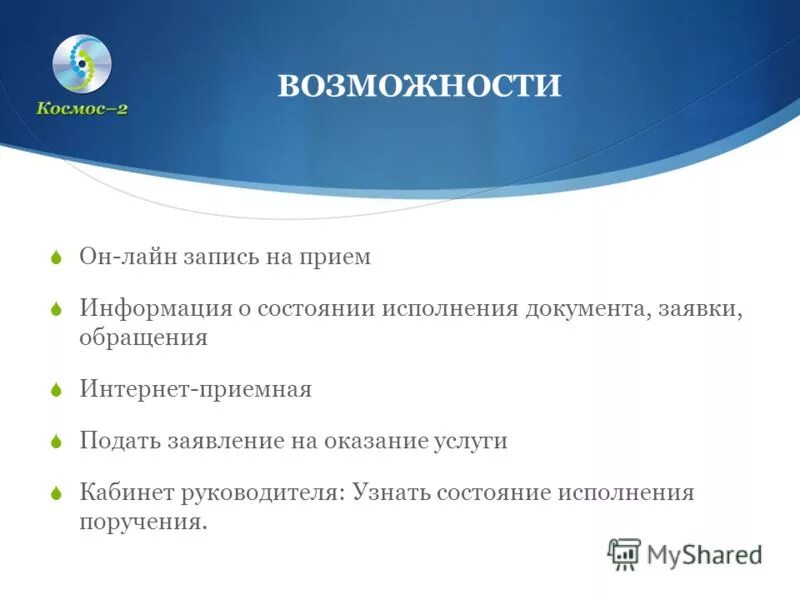 Космос–2

ВОЗМОЖНОСТИ

Он-лайн запись на прием

Информация о состоянии исполнения документа, заявки, обращения

Интернет-приемная

Подать заявление на оказание услуги

Кабинет руководителя: Узнать состояние исполнения поручения.

MyShared